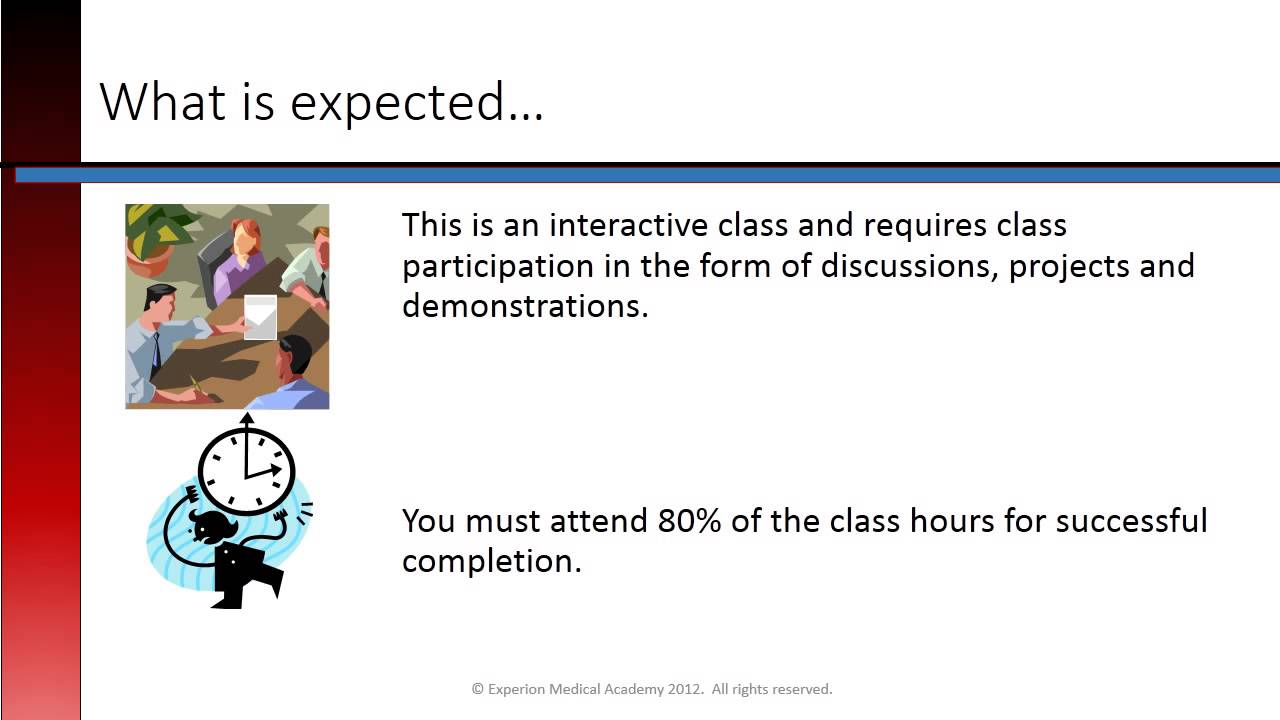 What is expected…

This is an interactive class and requires class participation in the form of discussions, projects and demonstrations.

You must attend 80% of the class hours for successful completion.

© Experion Medical Academy 2012. All rights reserved.